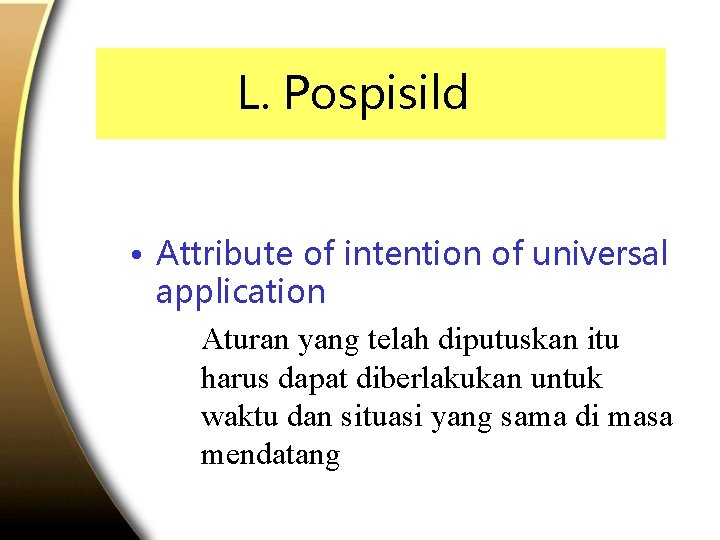 L. Pospisild

• Attribute of intention of universal application

Aturan yang telah diputuskan itu harus dapat diberlakukan untuk waktu dan situasi yang sama di masa mendatang